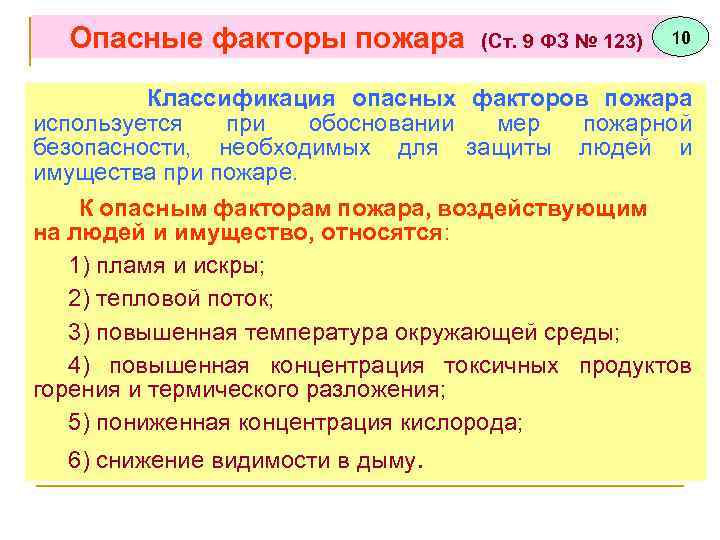 Опасные факторы пожара (Ст. 9 ФЗ № 123)

10

Классификация опасных факторов пожара используется при обосновании мер пожарной безопасности, необходимых для защиты людей и имущества при пожаре.

К опасным факторам пожара, воздействующим на людей и имущество, относятся:

1) пламя и искры;

2) тепловой поток;

3) повышенная температура окружающей среды;

4) повышенная концентрация токсичных продуктов горения и термического разложения;

5) пониженная концентрация кислорода;

6) снижение видимости в дыму.